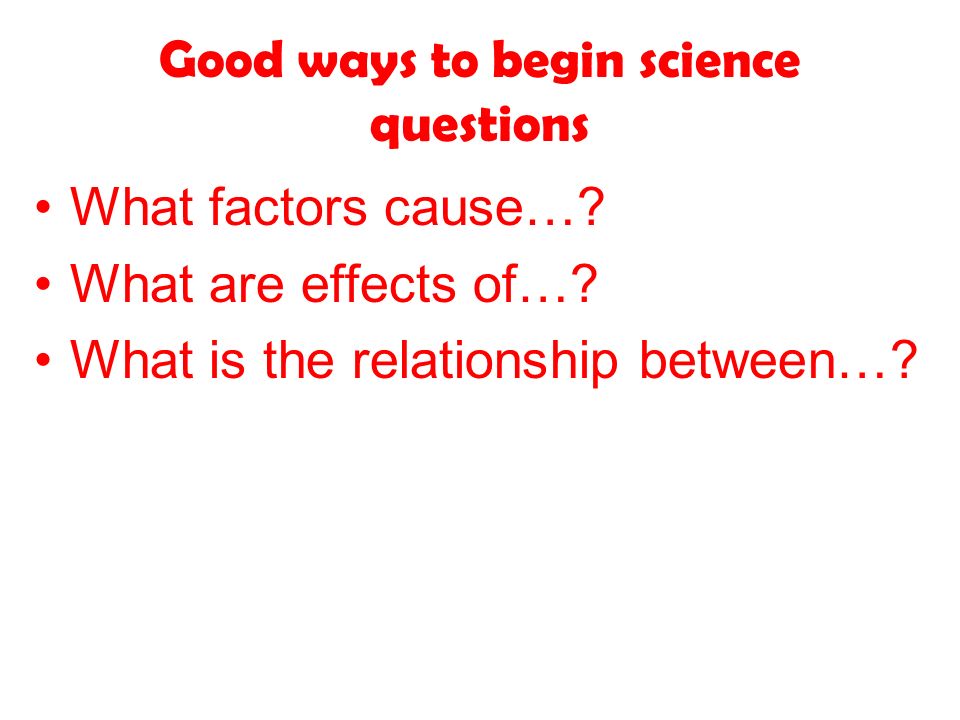 Good ways to begin science questions

• What factors cause…?
• What are effects of…?
• What is the relationship between…?